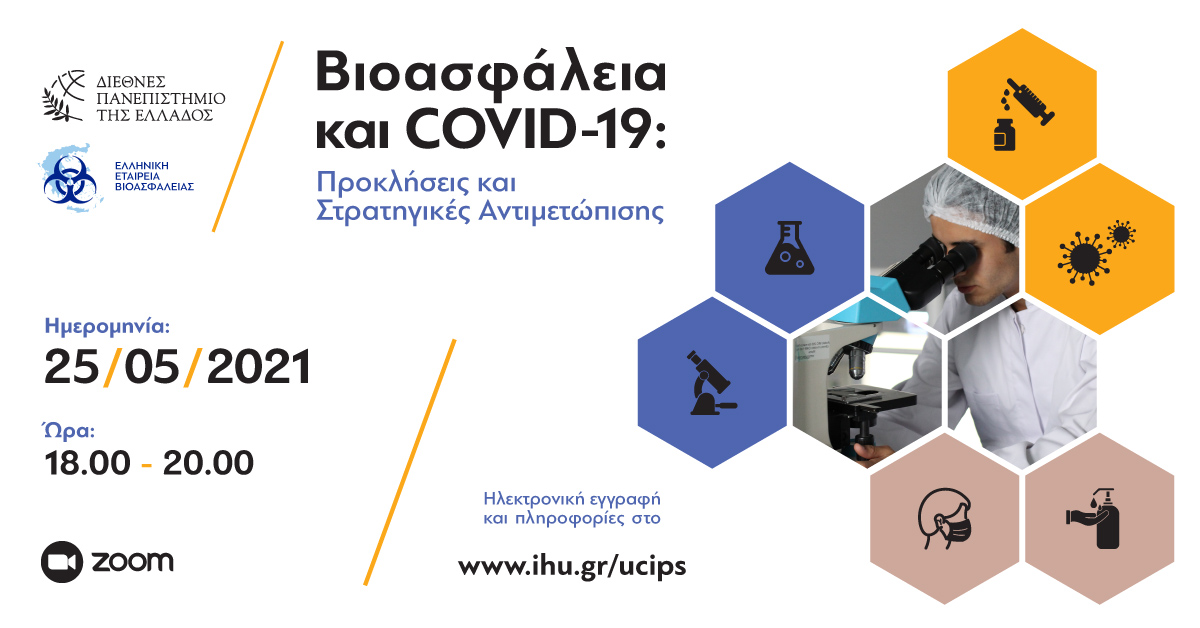 ΔΙΕΘΝΕΣ ΠΑΝΕΠΙΣΤΗΜΙΟ ΤΗΣ ΕΛΛΑΔΟΣ

ΕΛΛΗΝΙΚΗ ΕΤΑΙΡΕΙΑ ΒΙΟΑΣΦΑΛΕΙΑΣ

Βιοασφάλεια και COVID-19:

Προκλήσεις και Στρατηγικές Αντιμετώπισης

Ημερομηνία:
25/05/2021

Ώρα:
18.00 - 20.00

zoom

Ηλεκτρονική εγγραφή και πληροφορίες στο

www.ihu.gr/ucips